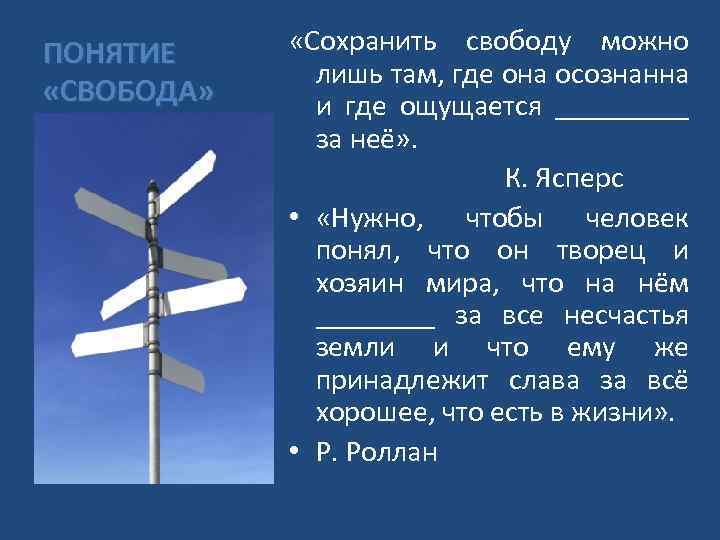 ПОНЯТИЕ «СВОБОДА»

«Сохранить свободу можно лишь там, где она осознанна и где ощущается __________ за неё».

К. Ясперс

• «Нужно, чтобы человек понял, что он творец и хозяин мира, что на нём _________ за все несчастья земли и что ему же принадлежит слава за всё хорошее, что есть в жизни».

• Р. Роллан